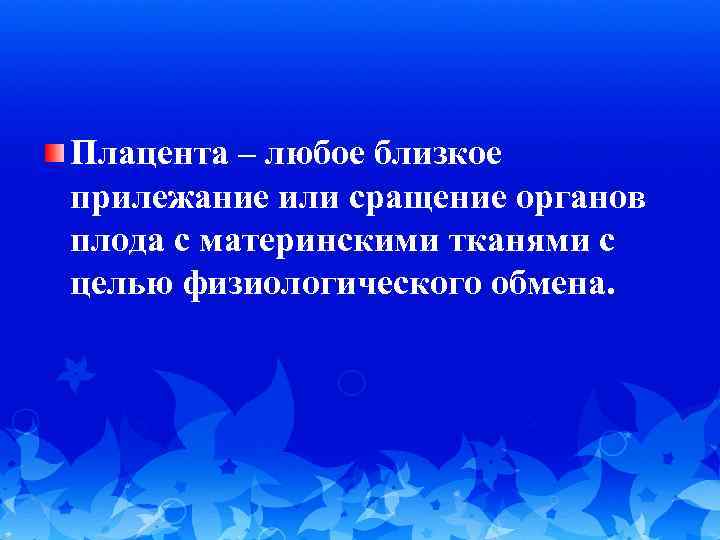 Плацента – любое близкое прилежание или сращение органов плода с материнскими тканями с целью физиологического обмена.